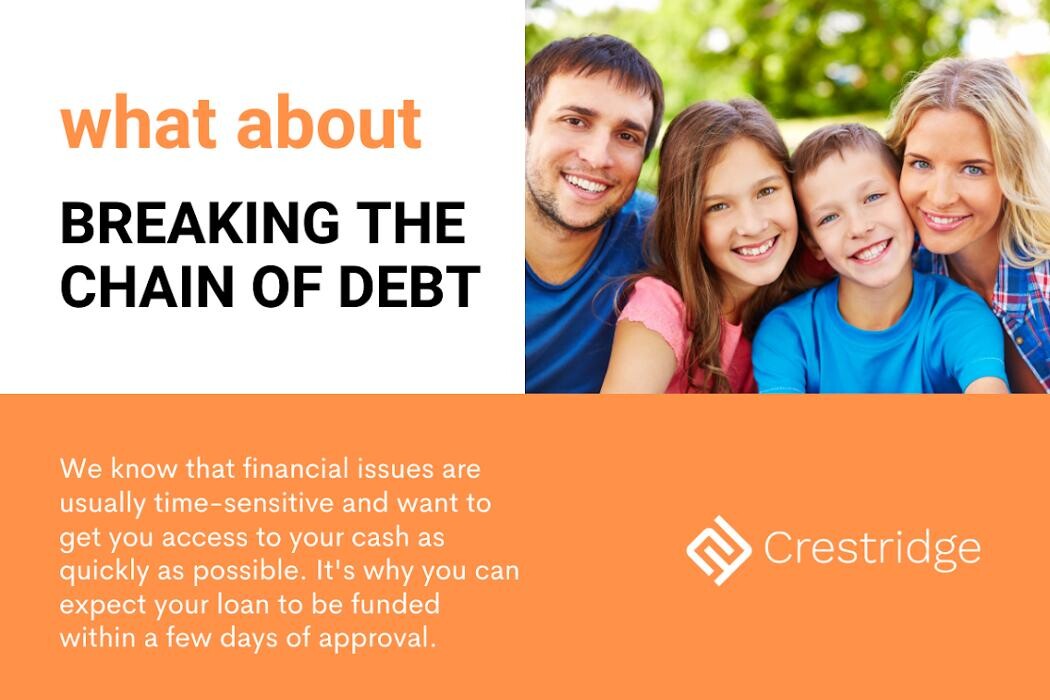 what about

BREAKING THE CHAIN OF DEBT

We know that financial issues are usually time-sensitive and want to get you access to your cash as quickly as possible. It's why you can expect your loan to be funded within a few days of approval.

Crestridge